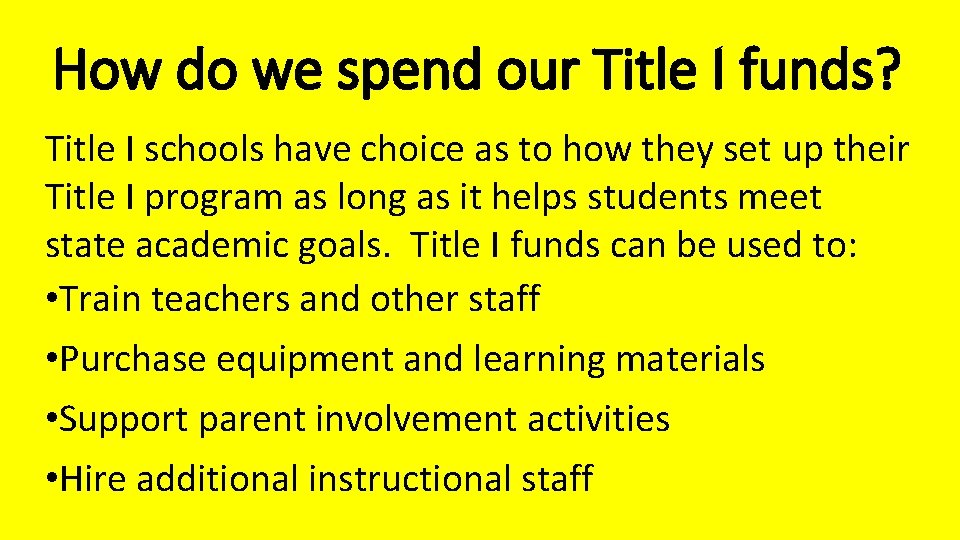 How do we spend our Title I funds?

Title I schools have choice as to how they set up their Title I program as long as it helps students meet state academic goals. Title I funds can be used to:

• Train teachers and other staff

• Purchase equipment and learning materials

• Support parent involvement activities

• Hire additional instructional staff